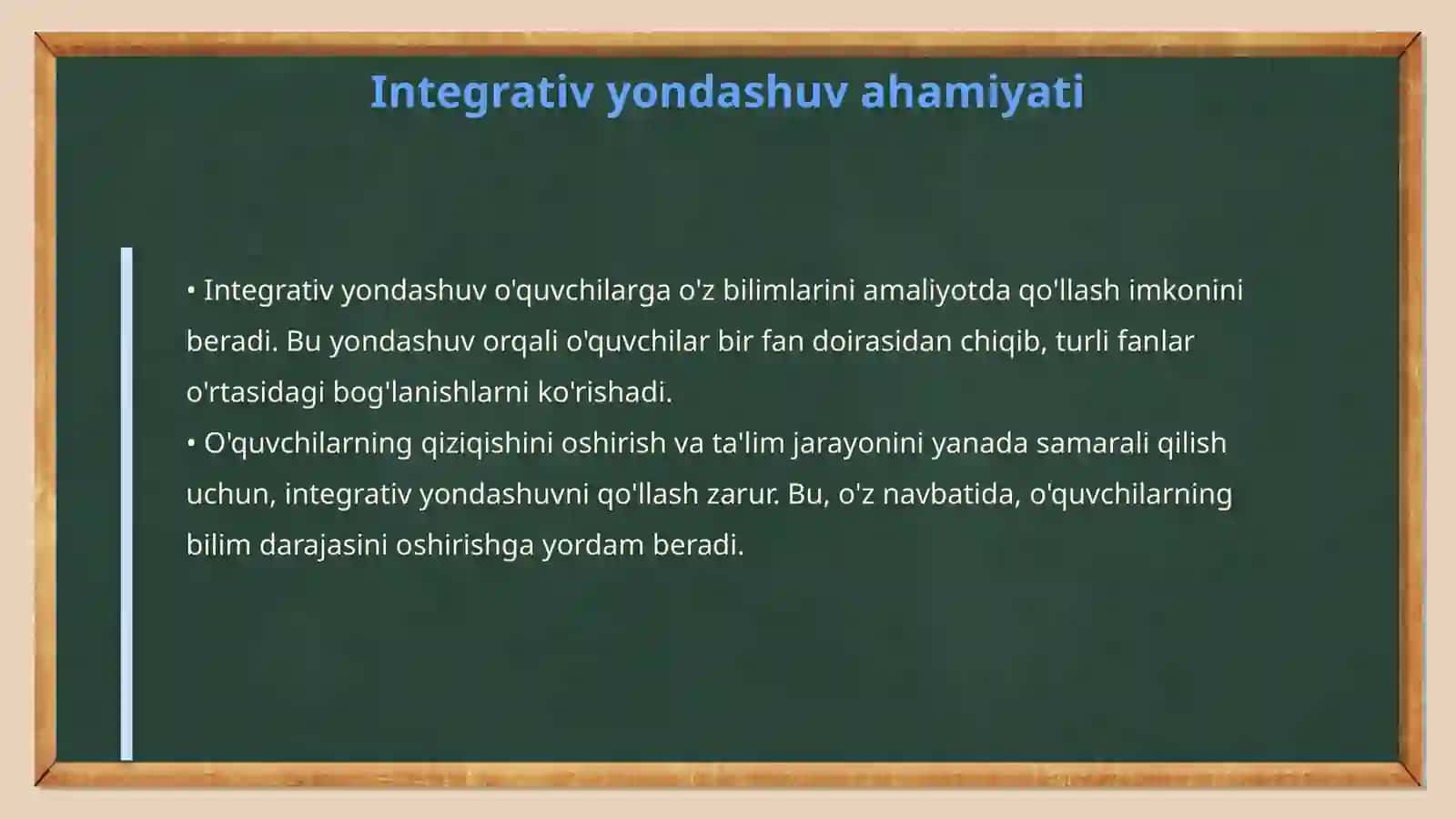 Integrativ yondashuv ahamiyati

• Integrativ yondashuv o'quvchilarga o'z bilimlarini amaliyotda qo'llash imkonini beradi. Bu yondashuv orqali o'quvchilar bir fan doirasidan chiqib, turli fanlar o'rtasidagi bog'lanishlarni ko'rishadi.
• O'quvchilarning qiziqishini oshirish va ta'lim jarayonini yanada samarali qilish uchun, integrativ yondashuvni qo'llash zarur. Bu, o'z navbatida, o'quvchilarning bilim darajasini oshirishga yordam beradi.